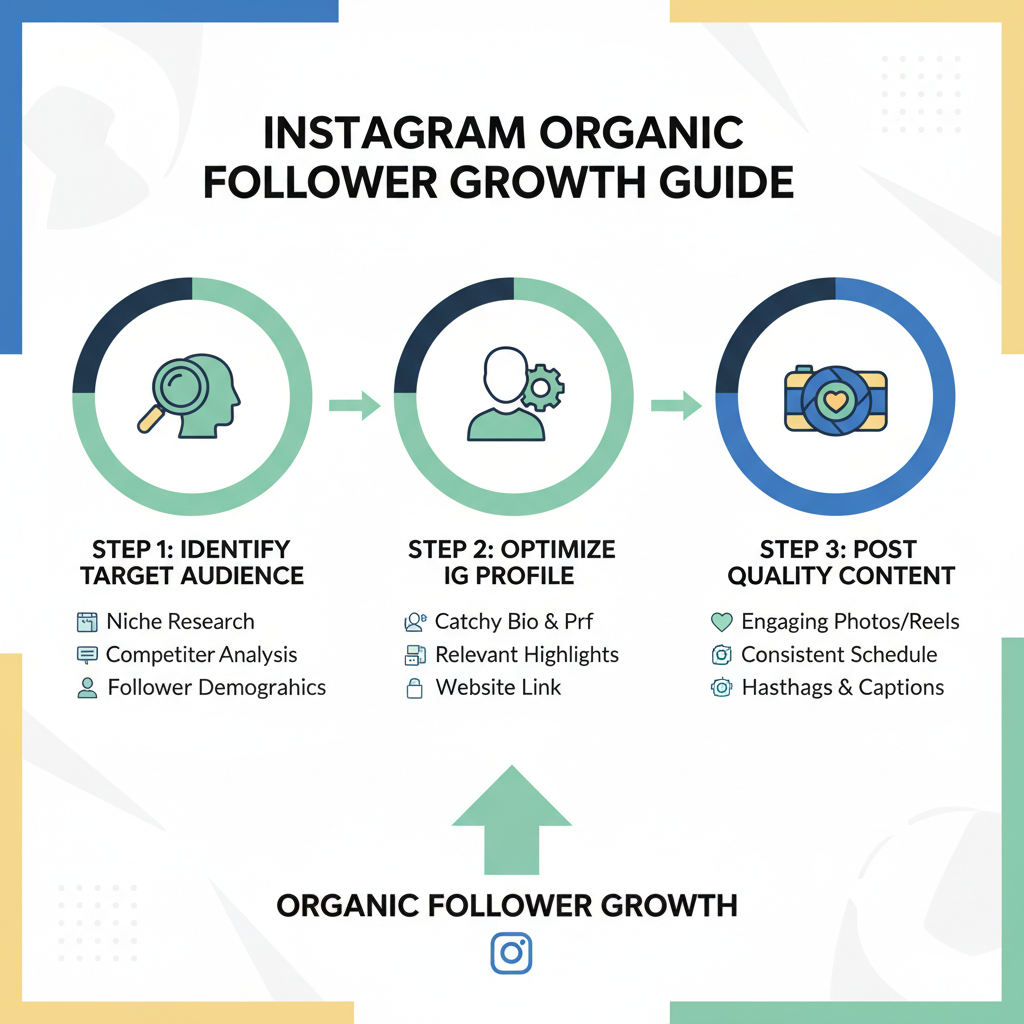 INSTAGRAM ORGANIC FOLLOWER GROWTH GUIDE

STEP 1: IDENTIFY TARGET AUDIENCE

Niche Research
Competiter Analysis
Follower Demograhics

STEP 2: OPTIMIZE IG PROFILE

Catchy Bio & Prf
Relevant Highlights
Website Link

STEP 3: POST QUALITY CONTENT

Engaging Photos/Reels
Consistent Schedule
Hasthags & Captions

ORGANIC FOLLOWER GROWTH